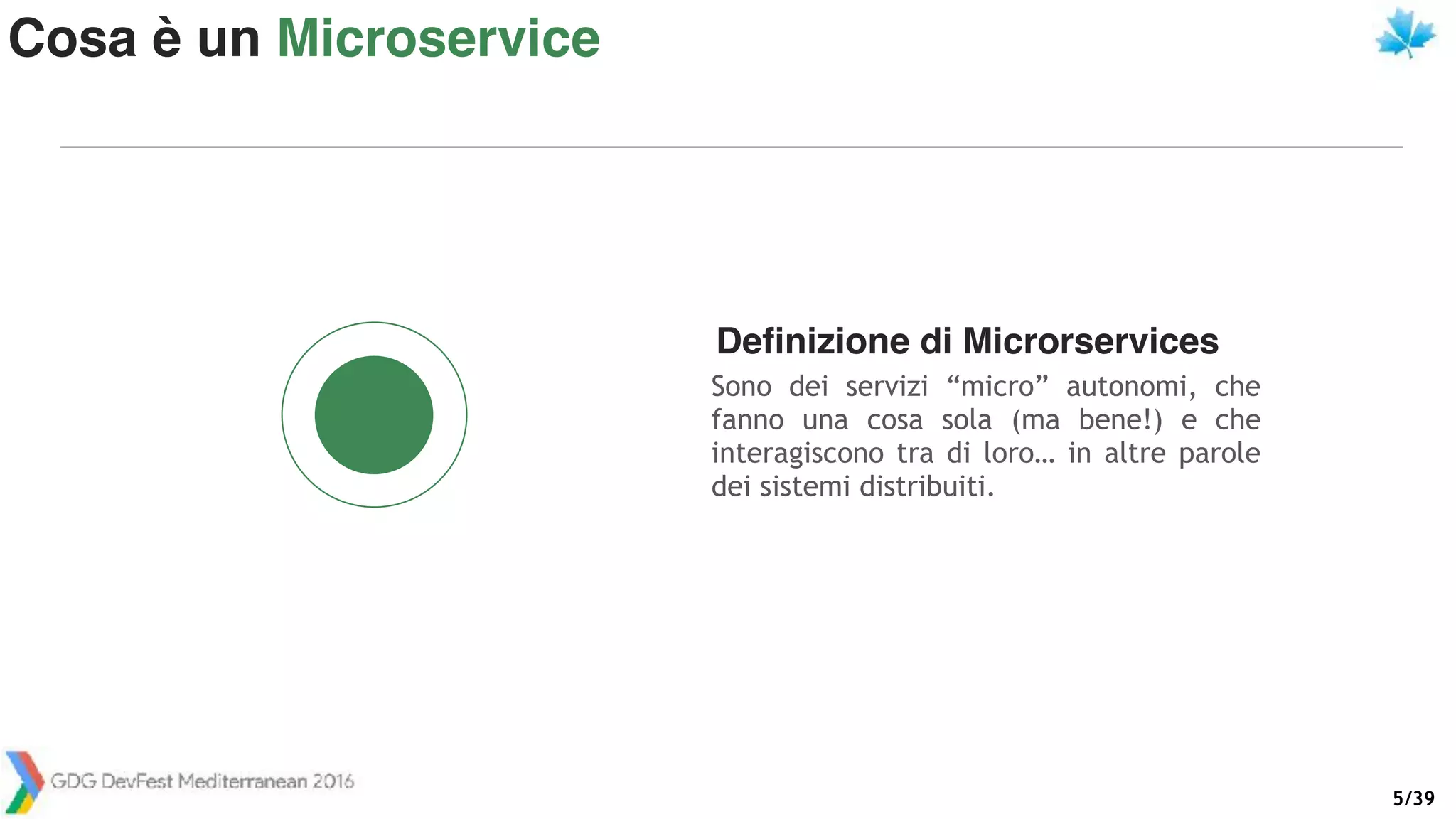 Cosa è un Microservice

Definizione di Microrservices

Sono dei servizi “micro” autonomi, che fanno una cosa sola (ma bene!) e che interagiscono tra di loro… in altre parole dei sistemi distribuiti.

GDG DevFest Mediterranean 2016

5/39